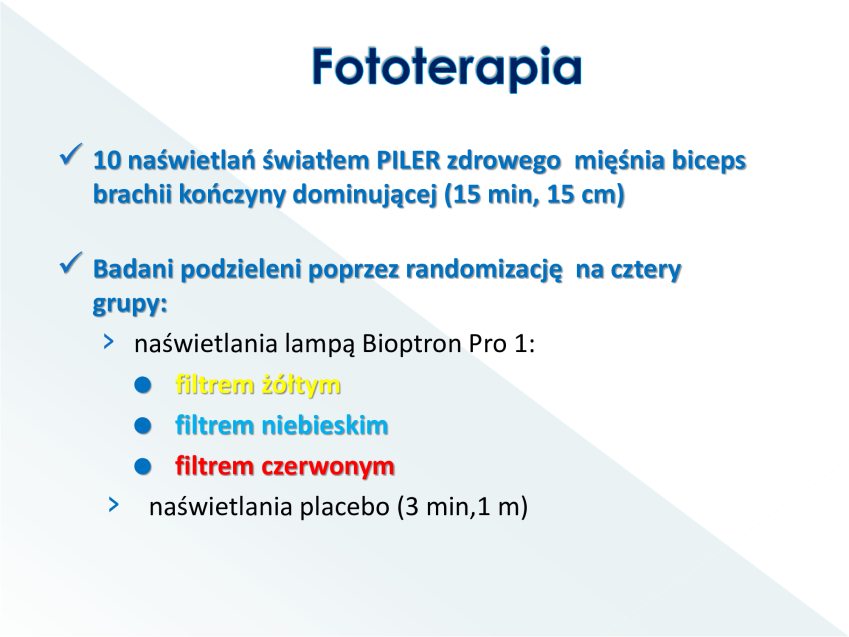 Fototerapia

✓ 10 naświetlań światłem PILER zdrowego mięśnia biceps brachii kończyny dominującej (15 min, 15 cm)

✓ Badani podzieleni poprzez randomizację na cztery grupy:

› naświetlania lampą Bioptron Pro 1:

● filtrem żółtym

● filtrem niebieskim

● filtrem czerwonym

› naświetlania placebo (3 min,1 m)